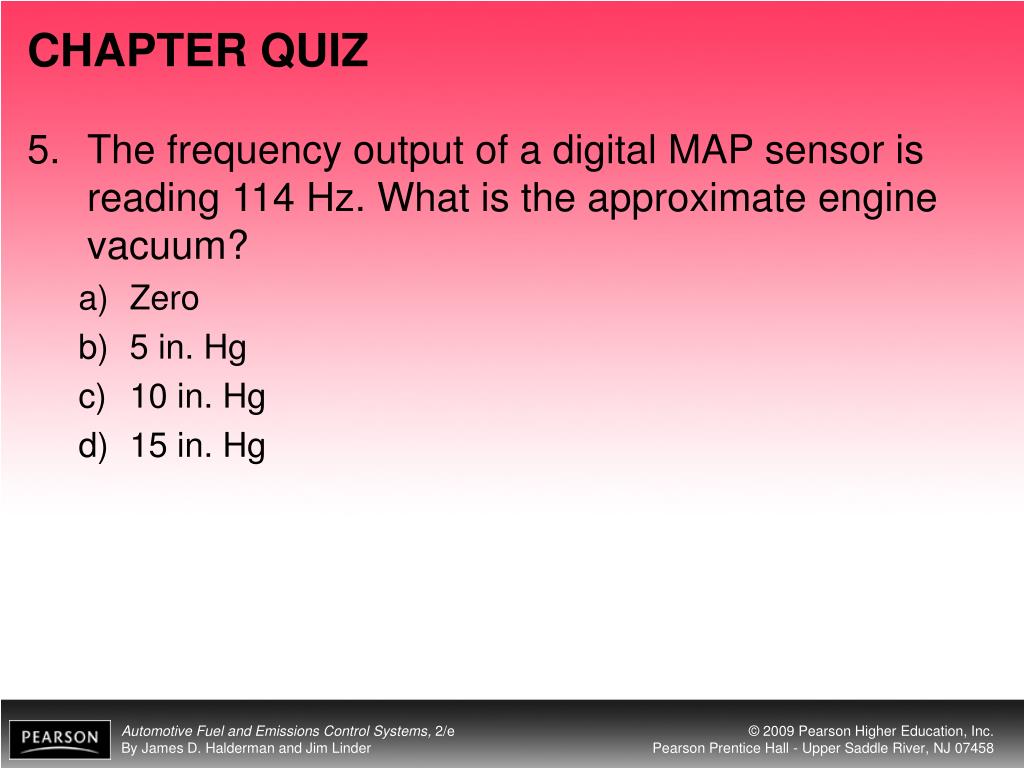 CHAPTER QUIZ

5. The frequency output of a digital MAP sensor is reading 114 Hz. What is the approximate engine vacuum?

a) Zero
b) 5 in. Hg
c) 10 in. Hg
d) 15 in. Hg

PEARSON

Automotive Fuel and Emissions Control Systems, 2/e
By James D. Halderman and Jim Linder

© 2009 Pearson Higher Education, Inc.
Pearson Prentice Hall - Upper Saddle River, NJ 07458